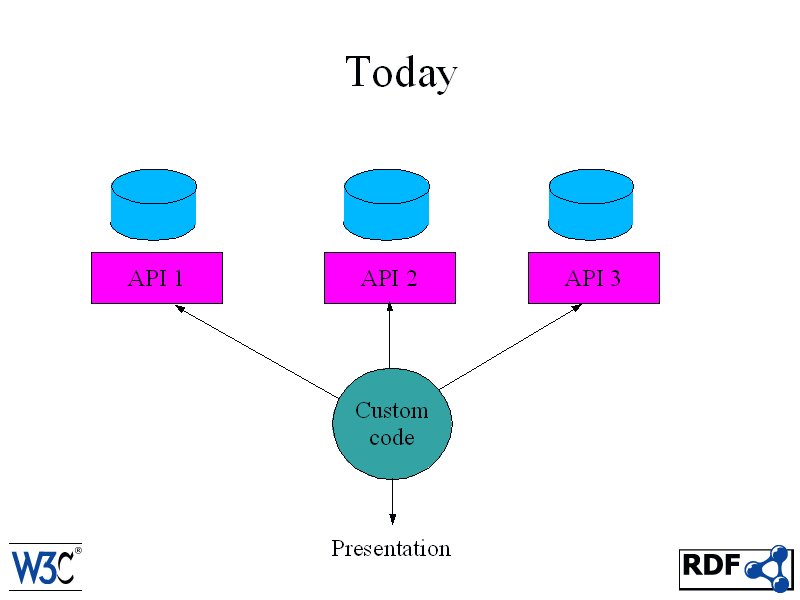 Today

API 1

API 2

API 3

Custom code

Presentation

W3C®

RDF